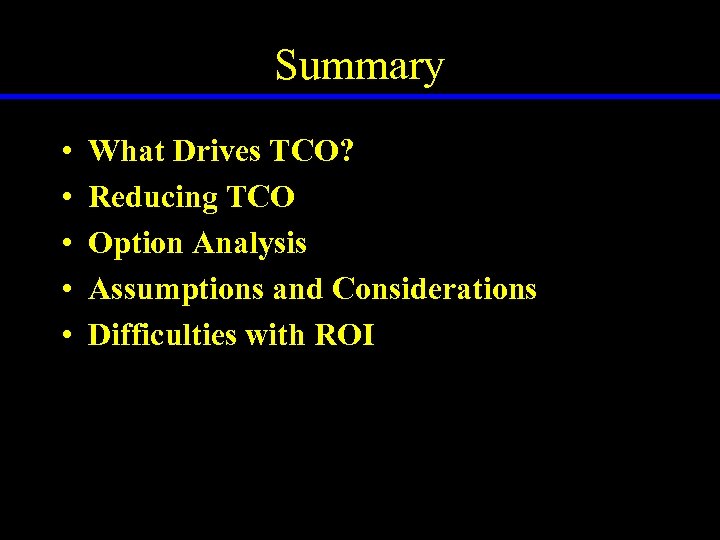 Summary

• What Drives TCO?
• Reducing TCO
• Option Analysis
• Assumptions and Considerations
• Difficulties with ROI